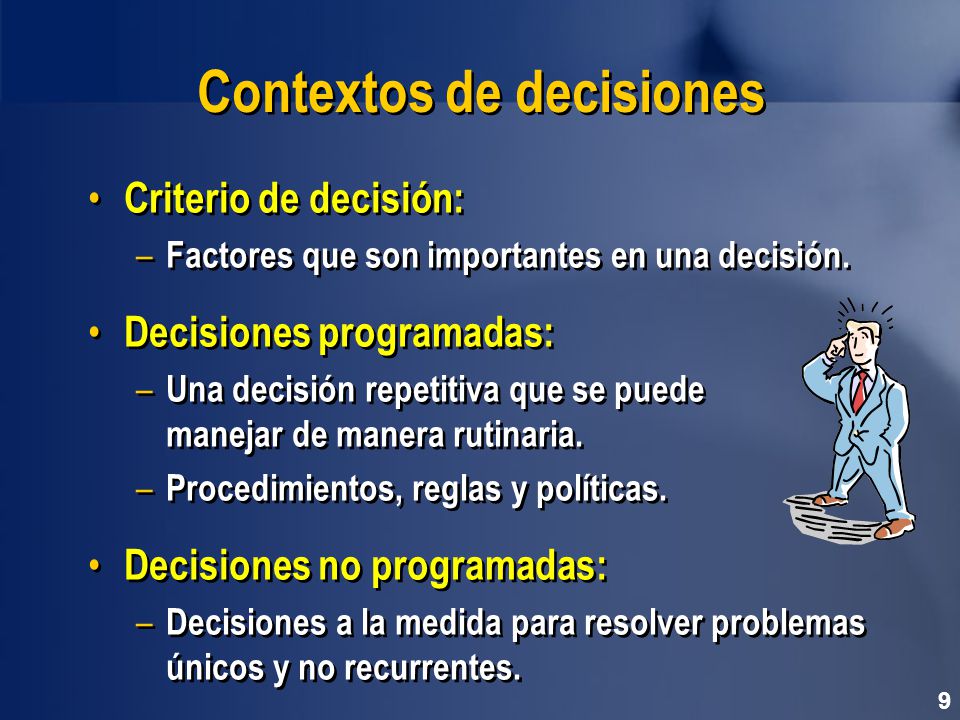 Contextos de decisiones

• Criterio de decisión:
– Factores que son importantes en una decisión.

• Decisiones programadas:
– Una decisión repetitiva que se puede manejar de manera rutinaria.
– Procedimientos, reglas y políticas.

• Decisiones no programadas:
– Decisiones a la medida para resolver problemas únicos y no recurrentes.

9